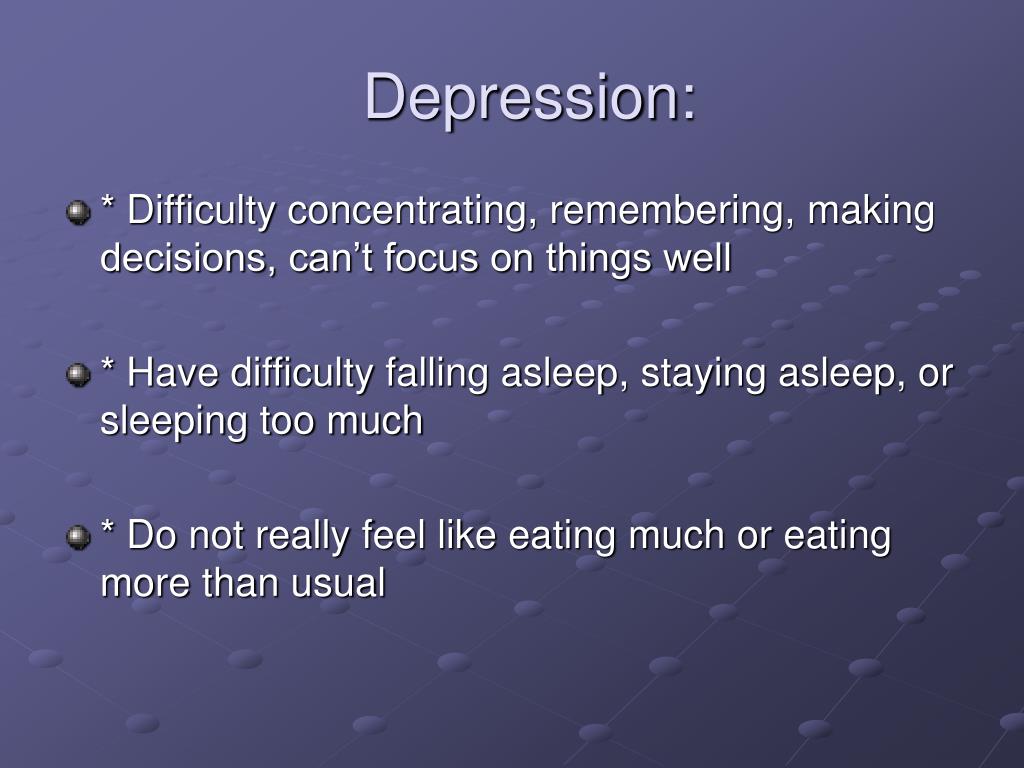 Depression:

* Difficulty concentrating, remembering, making decisions, can’t focus on things well

* Have difficulty falling asleep, staying asleep, or sleeping too much

* Do not really feel like eating much or eating more than usual